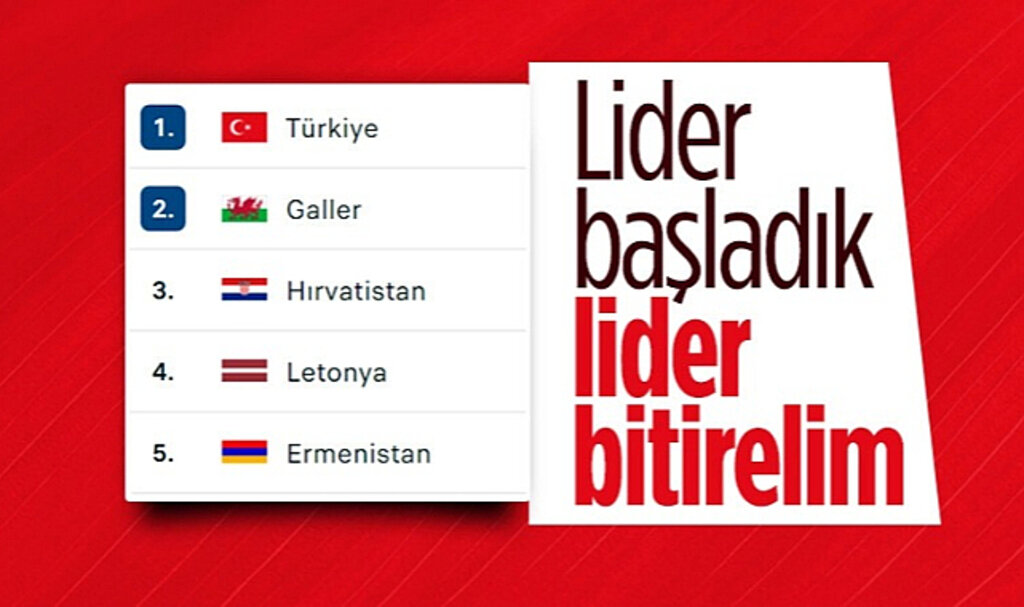 1. Türkiye
2. Galler
3. Hırvatistan
4. Letonya
5. Ermenistan

Lider başladık lider bitirelim